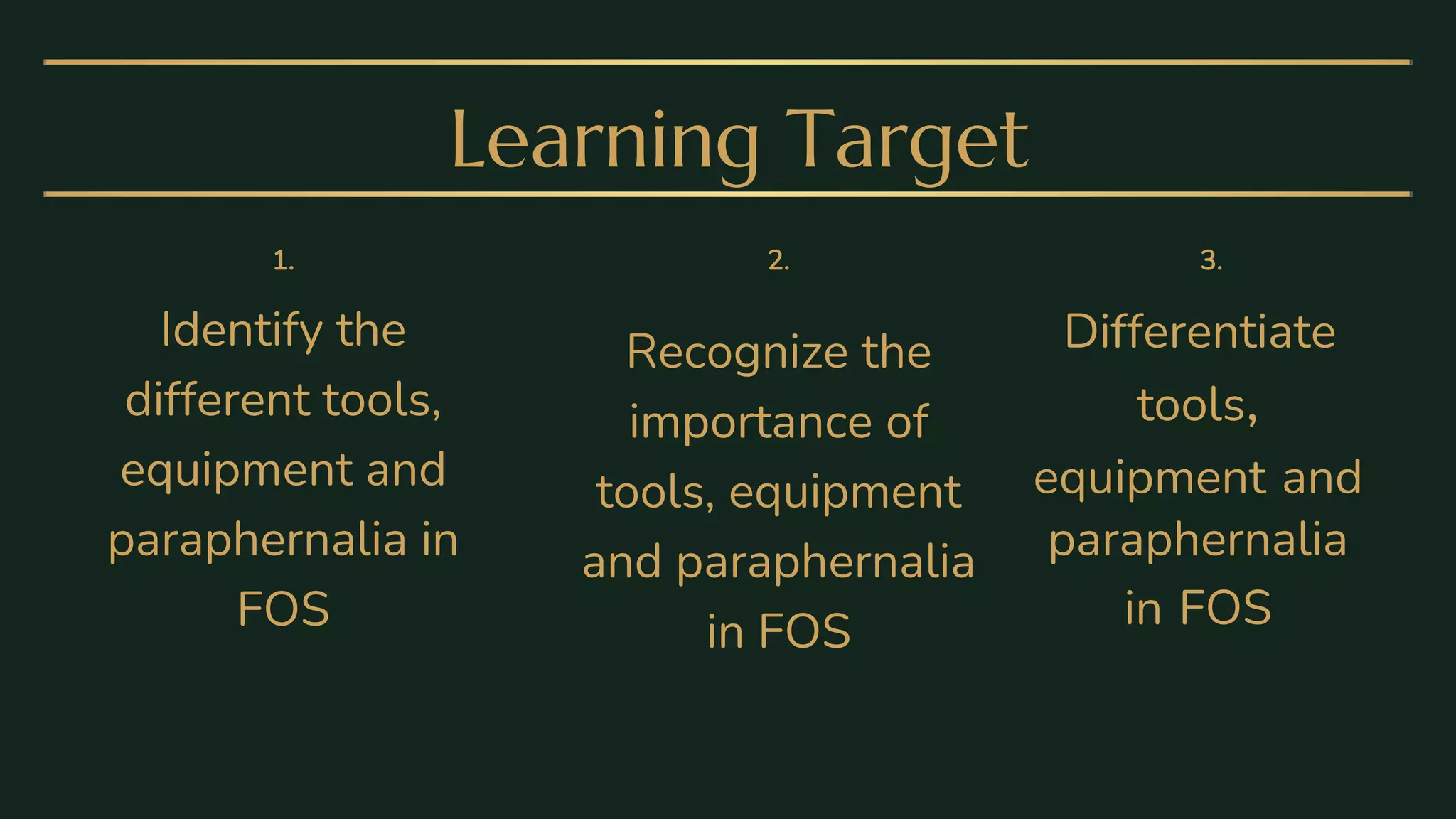 Learning Target

1.

Identify the different tools, equipment and paraphernalia in FOS

2.

Recognize the importance of tools, equipment and paraphernalia in FOS

3.

Differentiate tools, equipment and paraphernalia in FOS